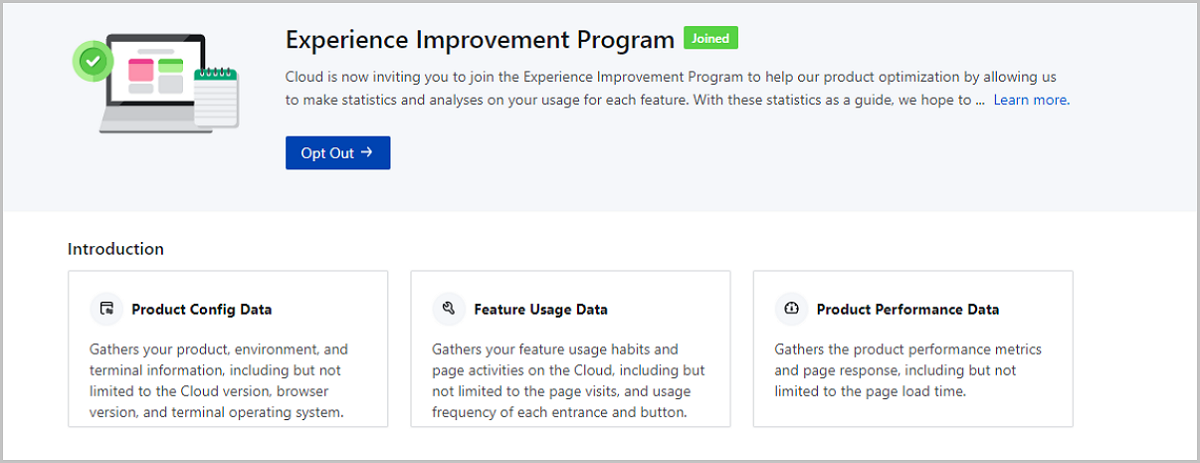 Experience Improvement Program Joined

Cloud is now inviting you to join the Experience Improvement Program to help our product optimization by allowing us to make statistics and analyses on your usage for each feature. With these statistics as a guide, we hope to ... Learn more.

Opt Out →

Introduction

Product Config Data

Gathers your product, environment, and terminal information, including but not limited to the Cloud version, browser version, and terminal operating system.

Feature Usage Data

Gathers your feature usage habits and page activities on the Cloud, including but not limited to the page visits, and usage frequency of each entrance and button.

Product Performance Data

Gathers the product performance metrics and page response, including but not limited to the page load time.